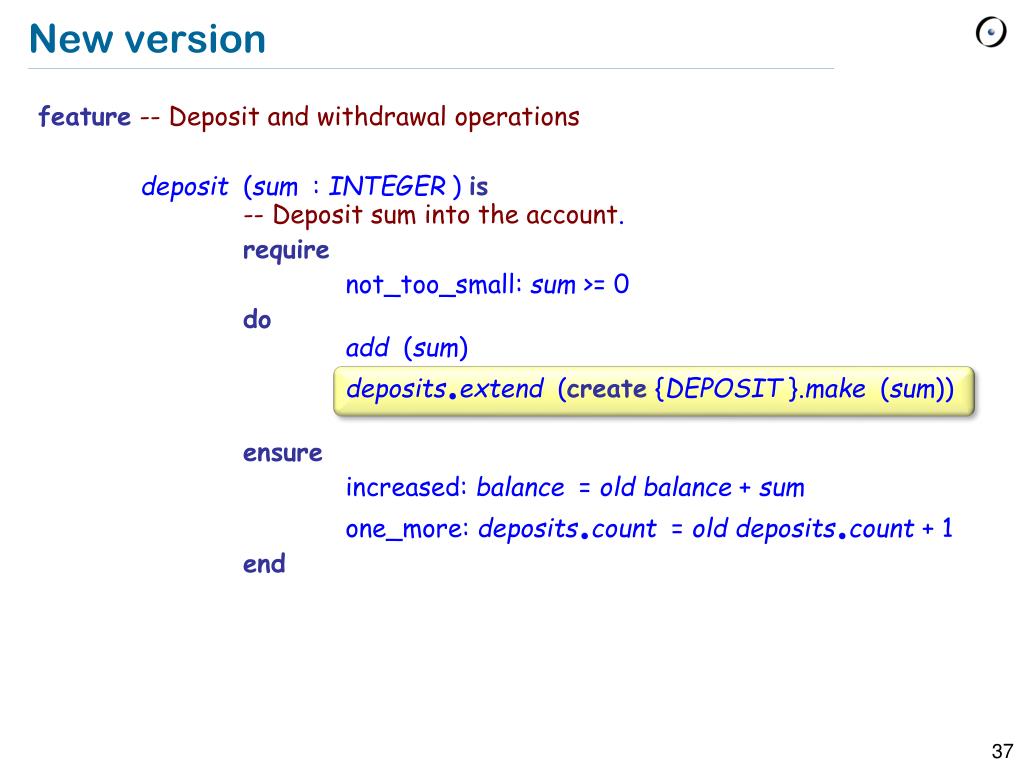 New version

feature -- Deposit and withdrawal operations

deposit (sum : INTEGER ) is
-- Deposit sum into the account.
require
not_too_small: sum >= 0
do
add (sum)
deposits.extend (create {DEPOSIT }.make (sum))

ensure
increased: balance = old balance + sum
one_more: deposits.count = old deposits.count + 1
end

37